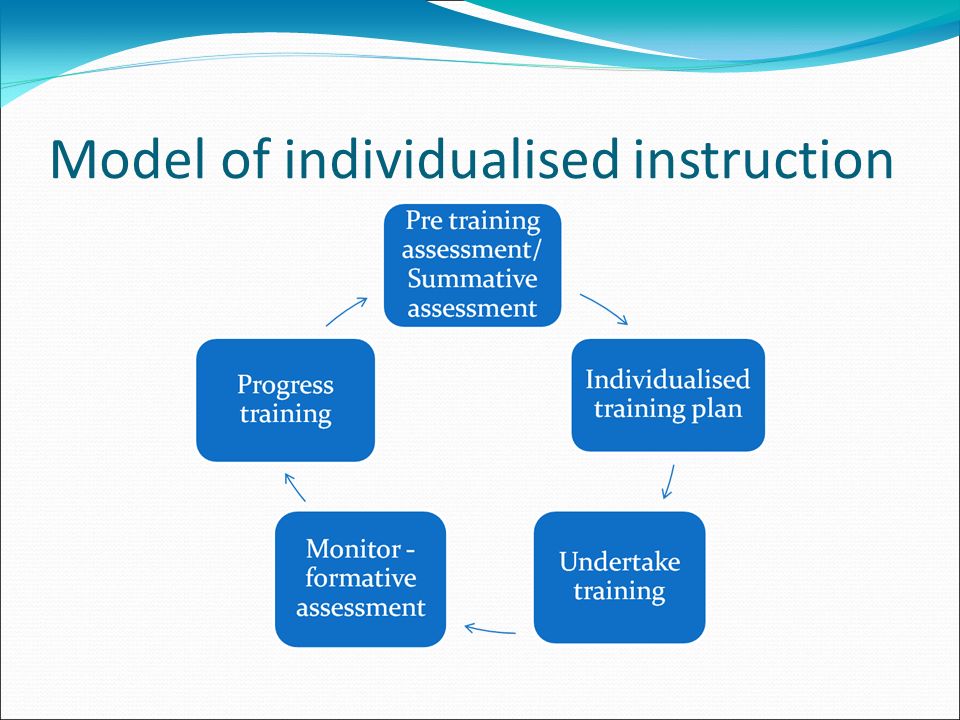 Model of individualised instruction

Pre training assessment/ Summative assessment

Individualised training plan

Undertake training

Monitor - formative assessment

Progress training